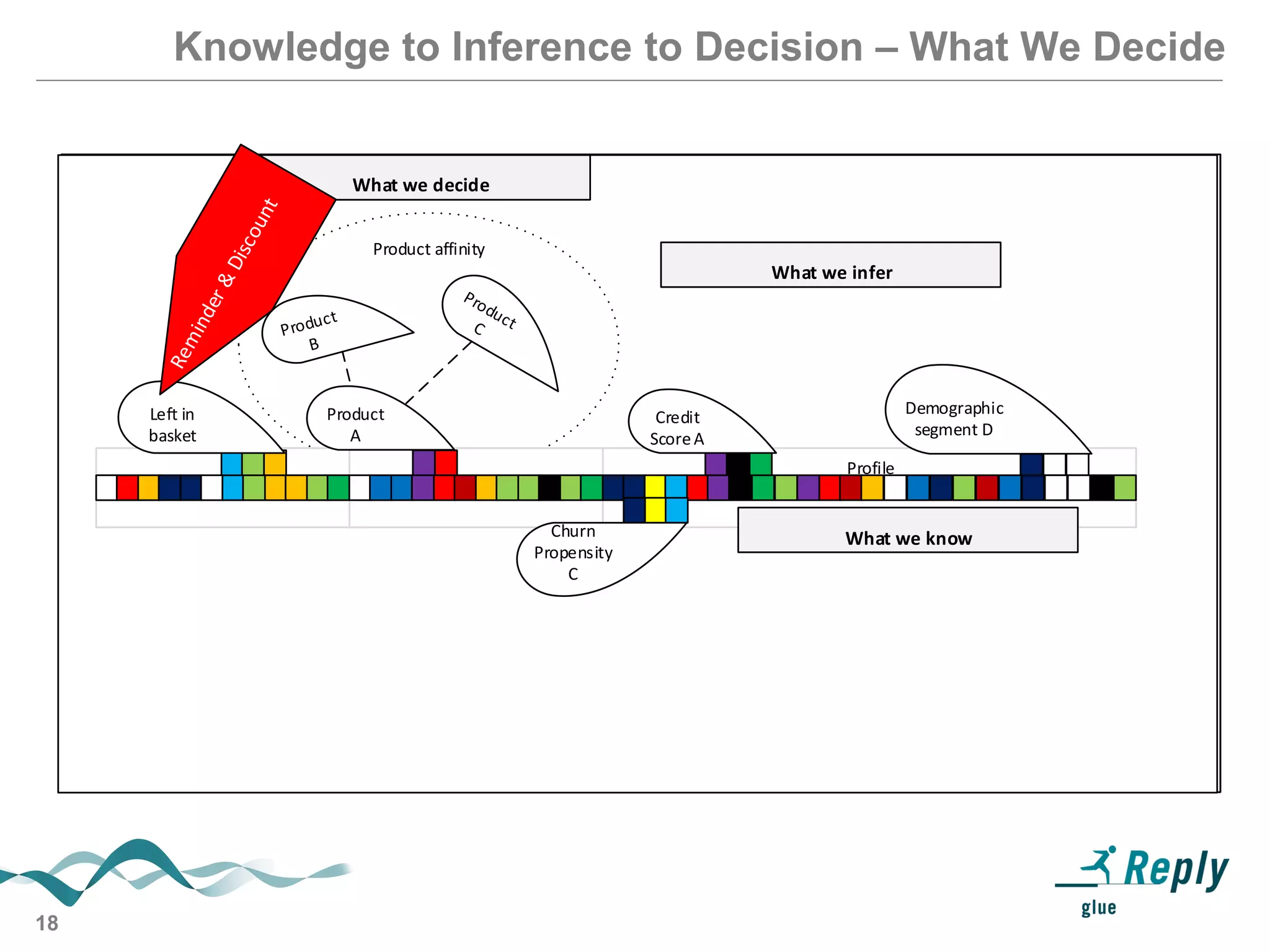 Knowledge to Inference to Decision – What We Decide

What we decide

Reminder & Discount

Product affinity

What we infer

Product B

Product C

Left in basket

Product A

Credit Score A

Demographic segment D

Profile

Churn Propensity C

What we know

18

Reply

glue